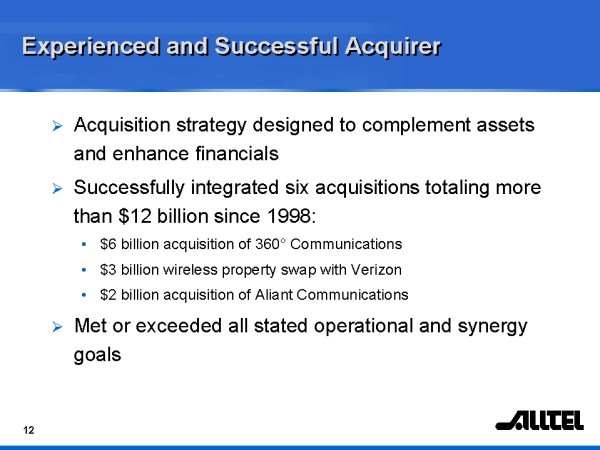 Experienced and Successful Acquirer

➢ Acquisition strategy designed to complement assets and enhance financials

➢ Successfully integrated six acquisitions totaling more than \$12 billion since 1998:

• \$6 billion acquisition of 360° Communications

• \$3 billion wireless property swap with Verizon

• \$2 billion acquisition of Aliant Communications

➢ Met or exceeded all stated operational and synergy goals

12

ALLTEL